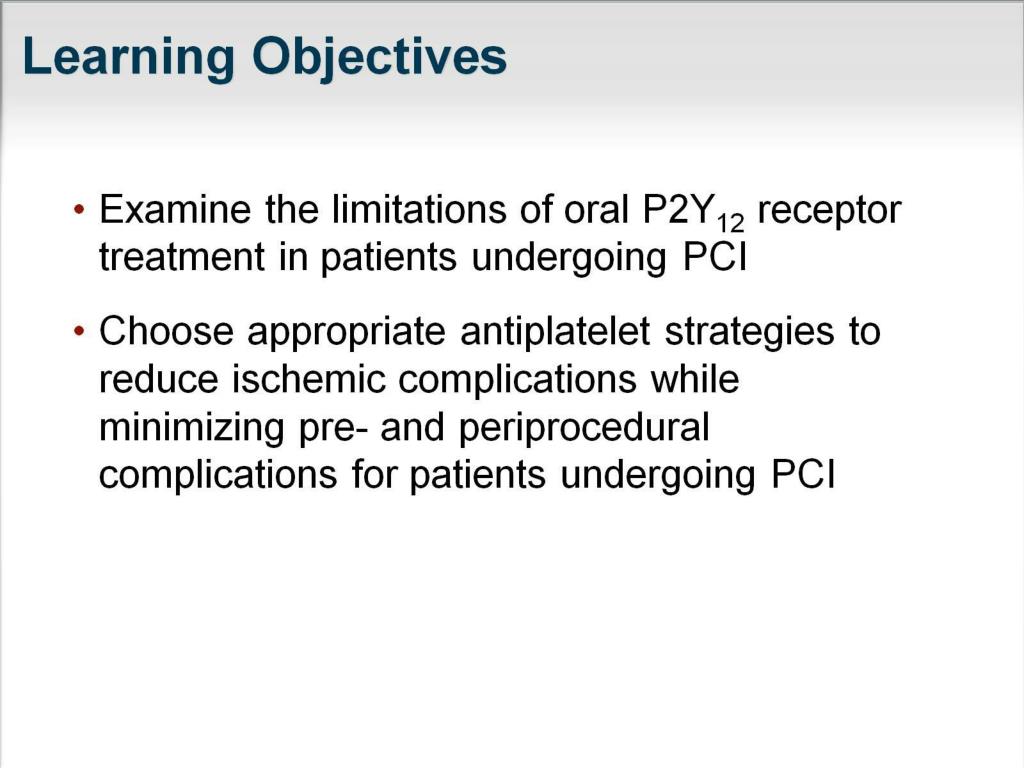 Learning Objectives

• Examine the limitations of oral $P2Y_{12}$ receptor treatment in patients undergoing PCI

• Choose appropriate antiplatelet strategies to reduce ischemic complications while minimizing pre- and periprocedural complications for patients undergoing PCI